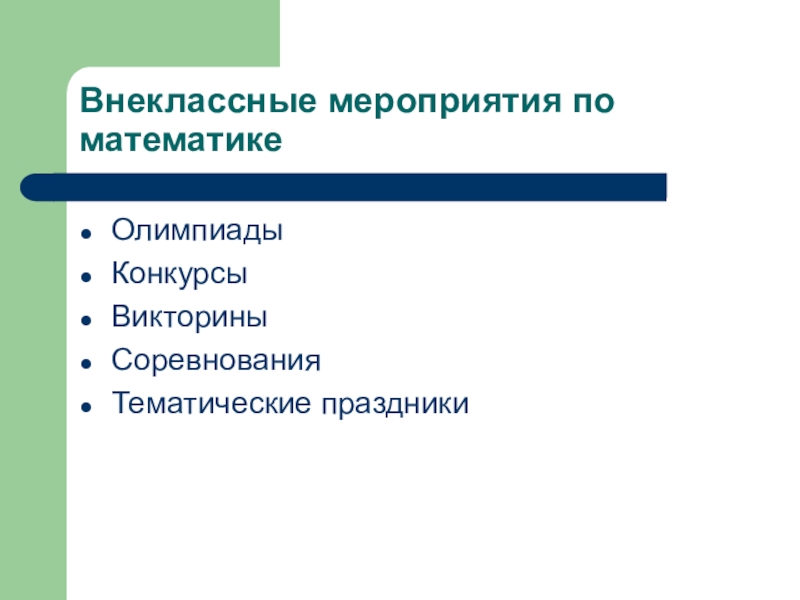 Внеклассные мероприятия по математике

- Олимпиады
- Конкурсы
- Викторины
- Соревнования
- Тематические праздники